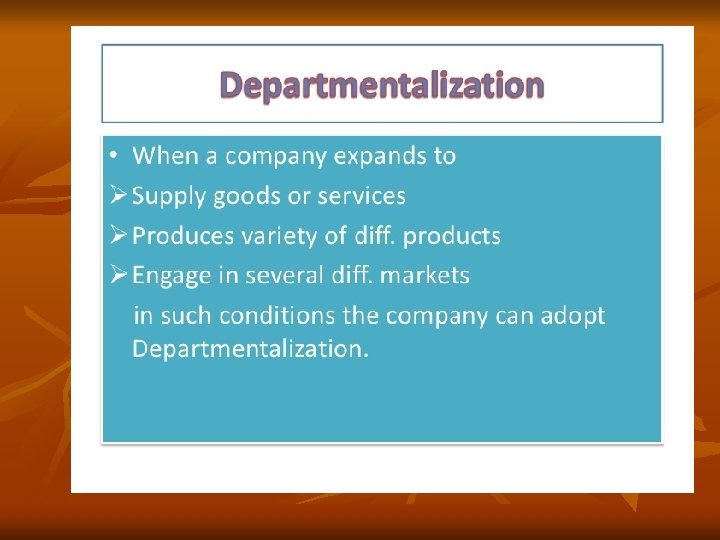 Departmentalization

• When a company expands to
➢ Supply goods or services
➢ Produces variety of diff. products
➢ Engage in several diff. markets

in such conditions the company can adopt Departmentalization.